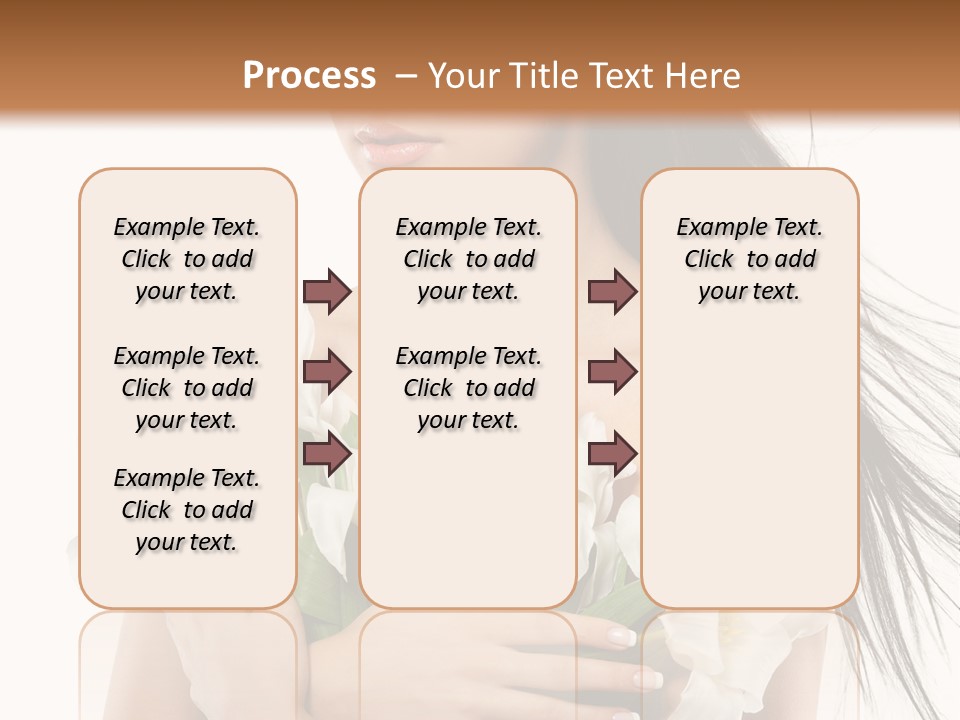 Process – Your Title Text Here

Example Text. Click to add your text.

Example Text. Click to add your text.

Example Text. Click to add your text.

Example Text. Click to add your text.

Example Text. Click to add your text.

Example Text. Click to add your text.